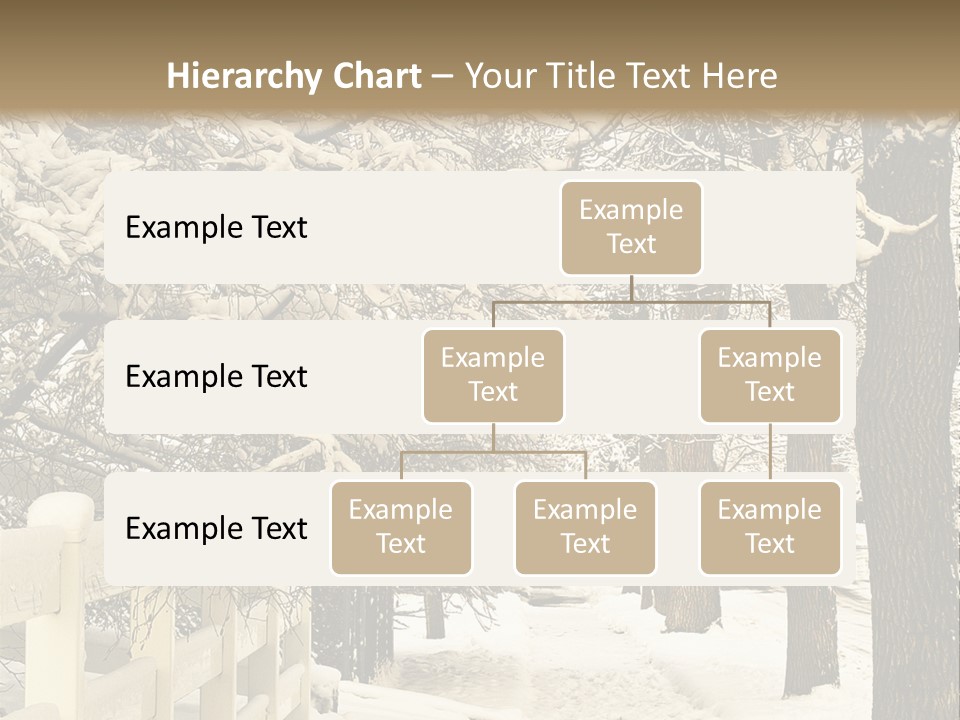 Hierarchy Chart – Your Title Text Here

Example Text

Example Text

Example Text

Example Text

Example Text

Example Text

Example Text

Example Text

Example Text